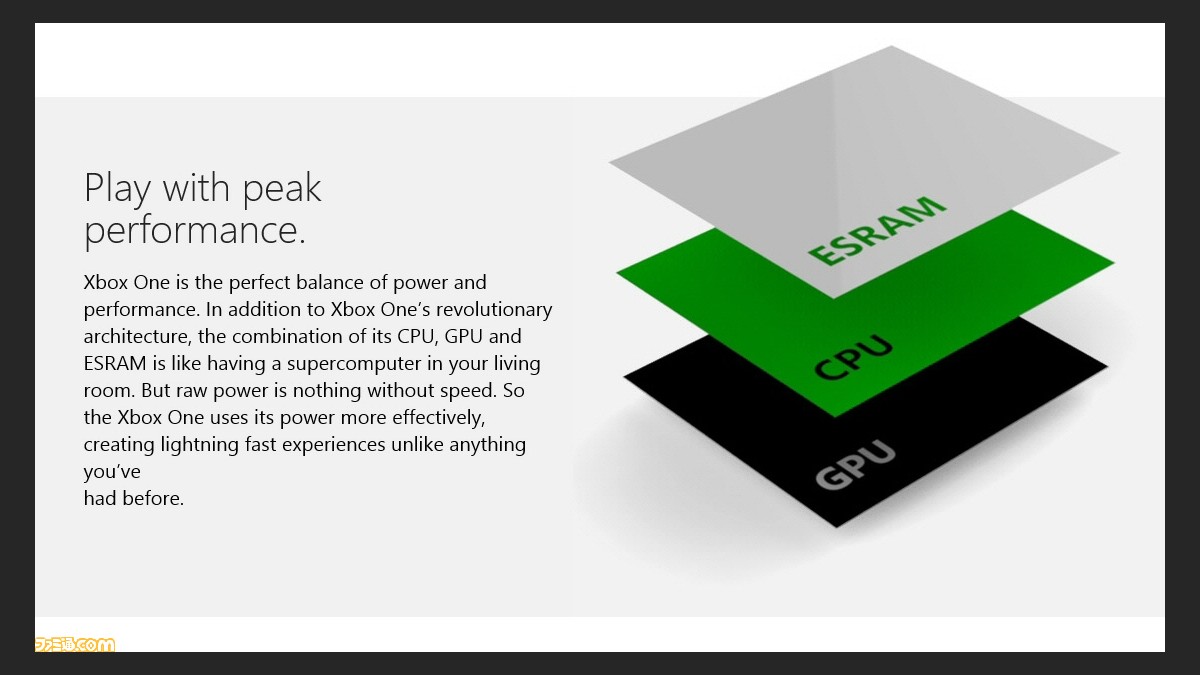 Play with peak performance.

Xbox One is the perfect balance of power and performance. In addition to Xbox One's revolutionary architecture, the combination of its CPU, GPU and ESRAM is like having a supercomputer in your living room. But raw power is nothing without speed. So the Xbox One uses its power more effectively, creating lightning fast experiences unlike anything you've
had before.

ESRAM

CPU

GPU

ファミ通.com